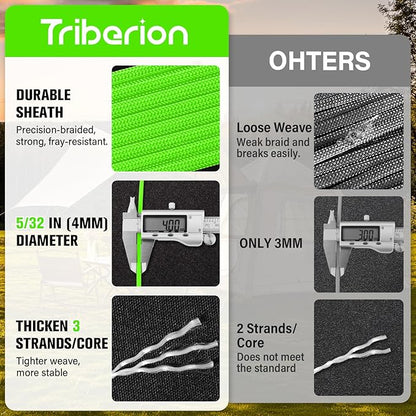 Triberion

DURABLE SHEATH
Precision-braided, strong, fray-resistant.

5/32 IN (4MM) DIAMETER

4.00

THICKEN 3 STRANDS/CORE
Tighter weave, more stable

OHTERS

Loose Weave
Weak braid and breaks easily.

ONLY 3MM

3.00

2 Strands/ Core
Does not meet the standard